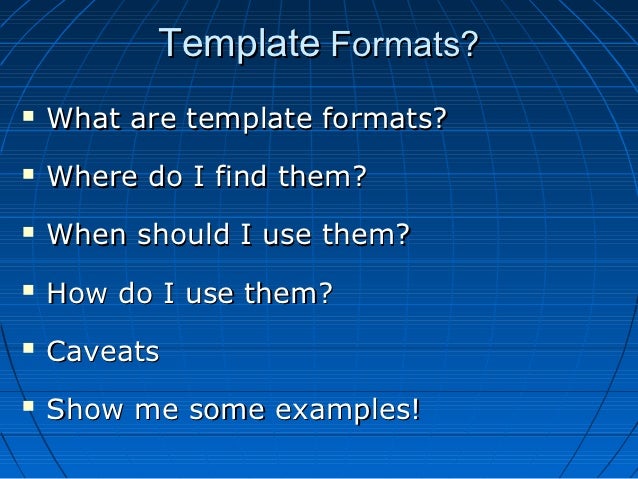 Template Formats?

- What are template formats?
- Where do I find them?
- When should I use them?
- How do I use them?
- Caveats
- Show me some examples!